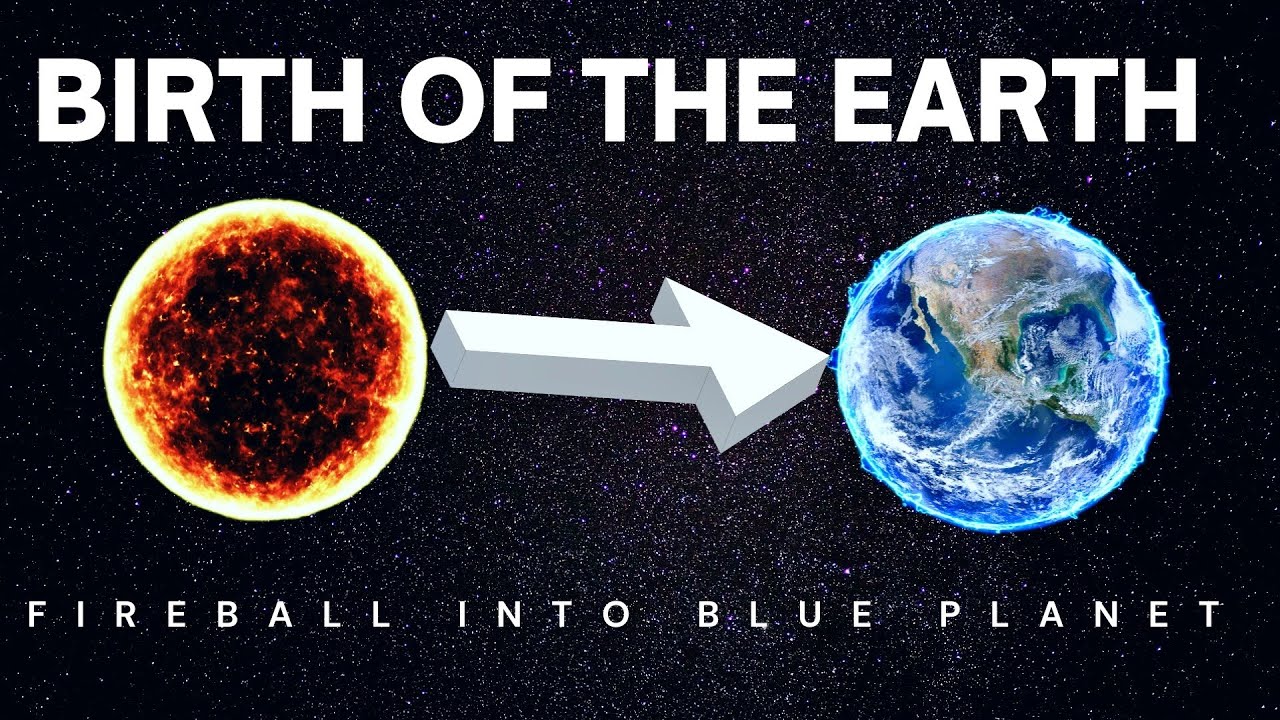 BIRTH OF THE EARTH

FIREBALL INTO BLUE PLANET